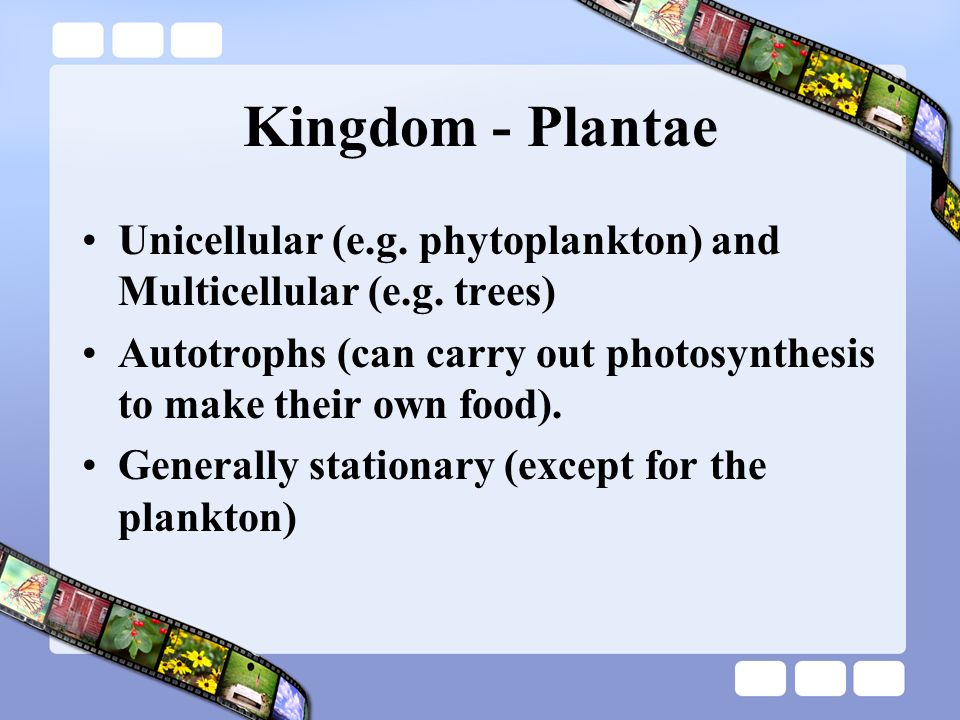 Kingdom - Plantae

• Unicellular (e.g. phytoplankton) and Multicellular (e.g. trees)
• Autotrophs (can carry out photosynthesis to make their own food).
• Generally stationary (except for the plankton)